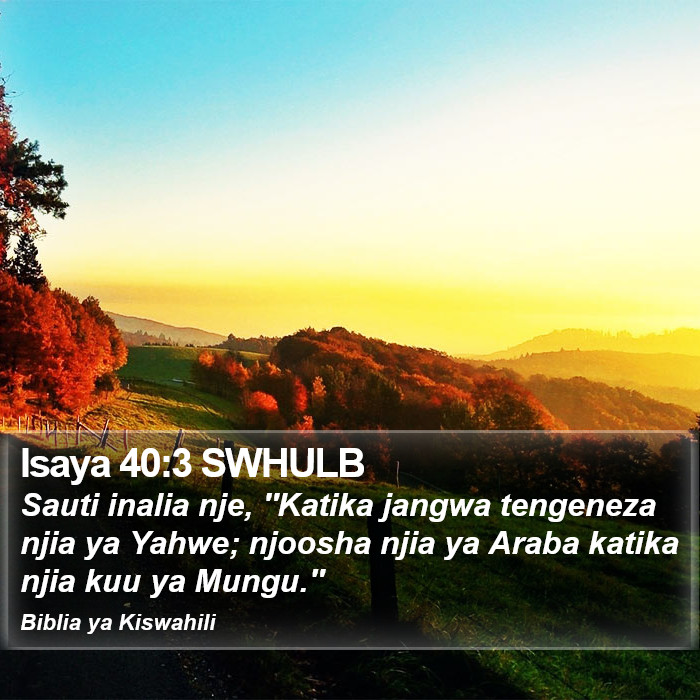 Isaya 40:3 SWHULB

Sauti inalia nje, "Katika jangwa tengeneza njia ya Yahwe; njoosha njia ya Araba katika njia kuu ya Mungu."

Biblia ya Kiswahili